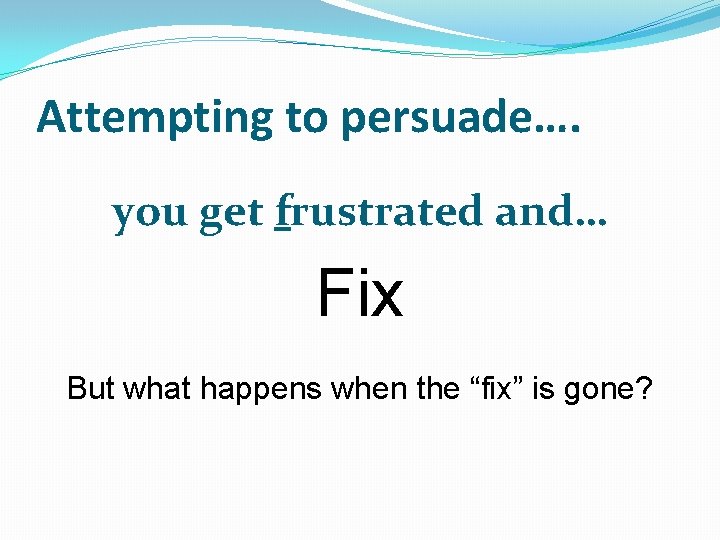 Attempting to persuade….

you get frustrated and…

Fix

But what happens when the “fix” is gone?